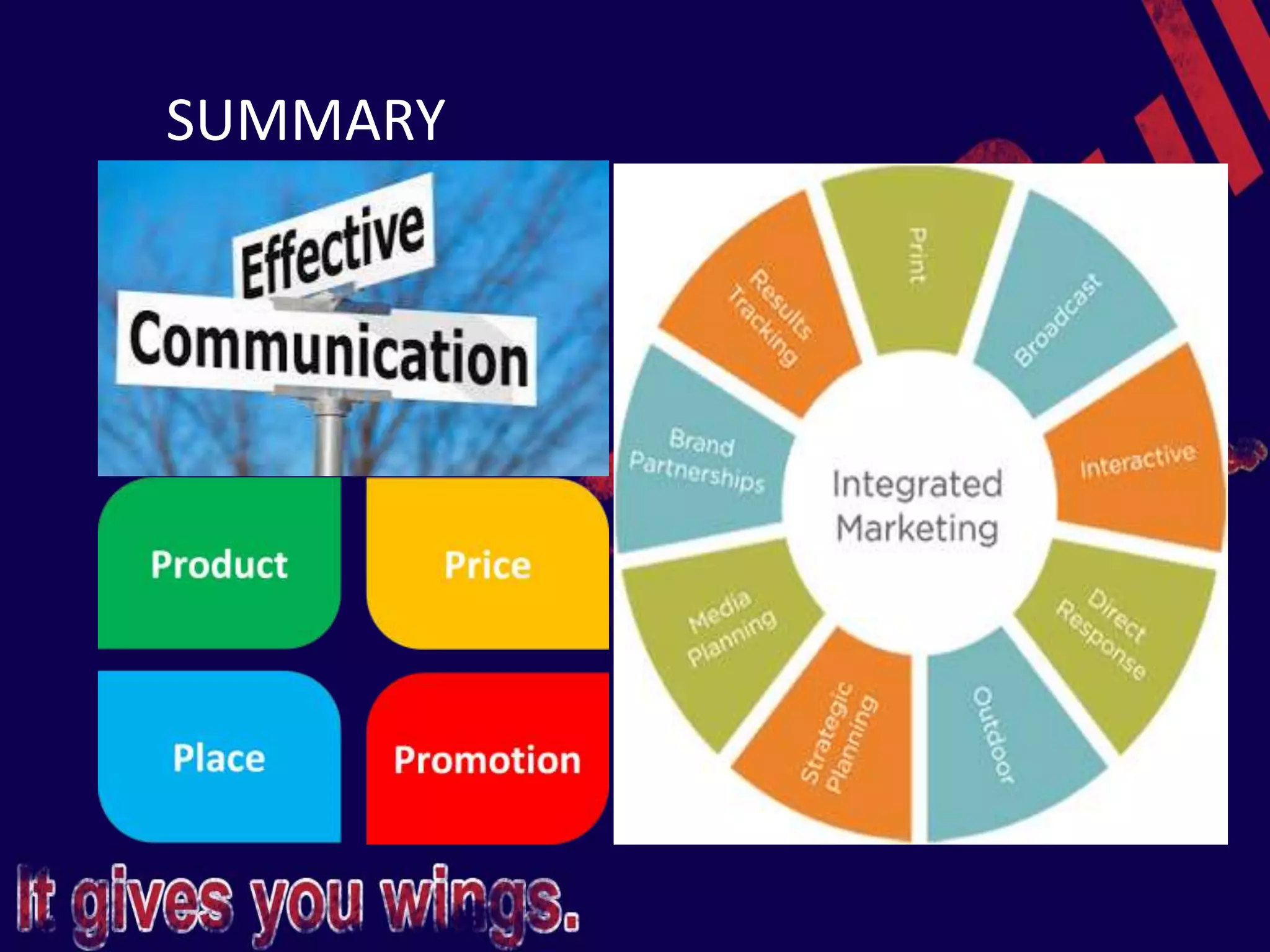 SUMMARY

Effective
Communication

Product

Price

Place

Promotion

Integrated Marketing

Print

Broadcast

Interactive

Direct Response

Outdoor

Strategic Planning

Media Planning

Brand Partnerships

Results Tracking

It gives you wings.